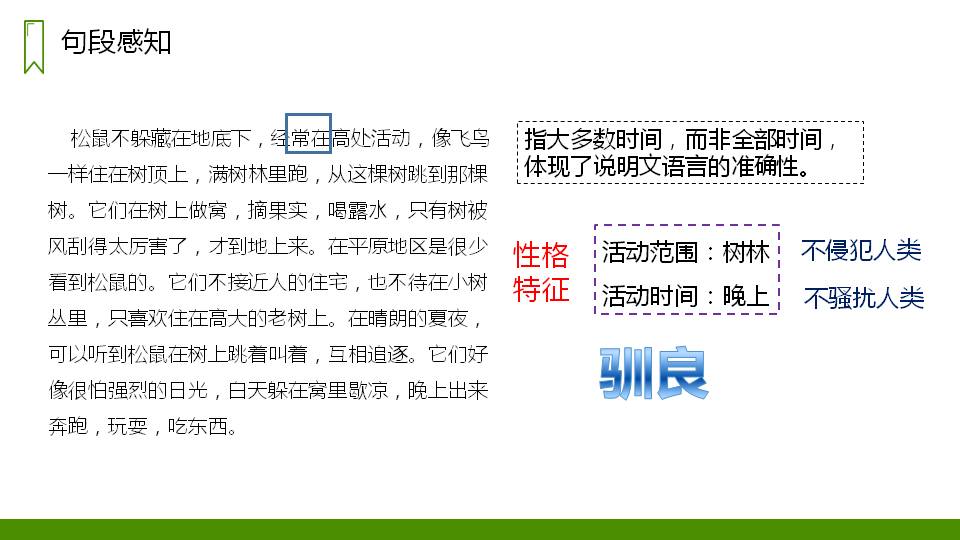 句段感知

松鼠不躲藏在地底下，经常在高处活动，像飞鸟一样住在树顶上，满树林里跑，从这棵树跳到那棵树。它们在树上做窝，摘果实，喝露水，只有树被风刮得太厉害了，才到地上来。在平原地区是很少看到松鼠的。它们不接近人的住宅，也不待在小树丛里，只喜欢住在高大的老树上。在晴朗的夏夜，可以听到松鼠在树上跳着叫着，互相追逐。它们好像很怕强烈的日光，白天躲在窝里歇凉，晚上出来奔跑，玩耍，吃东西。

指大多数时间，而非全部时间，体现了说明文语言的准确性。

性格特征

活动范围：树林

活动时间：晚上

不侵犯人类

不骚扰人类

驯良